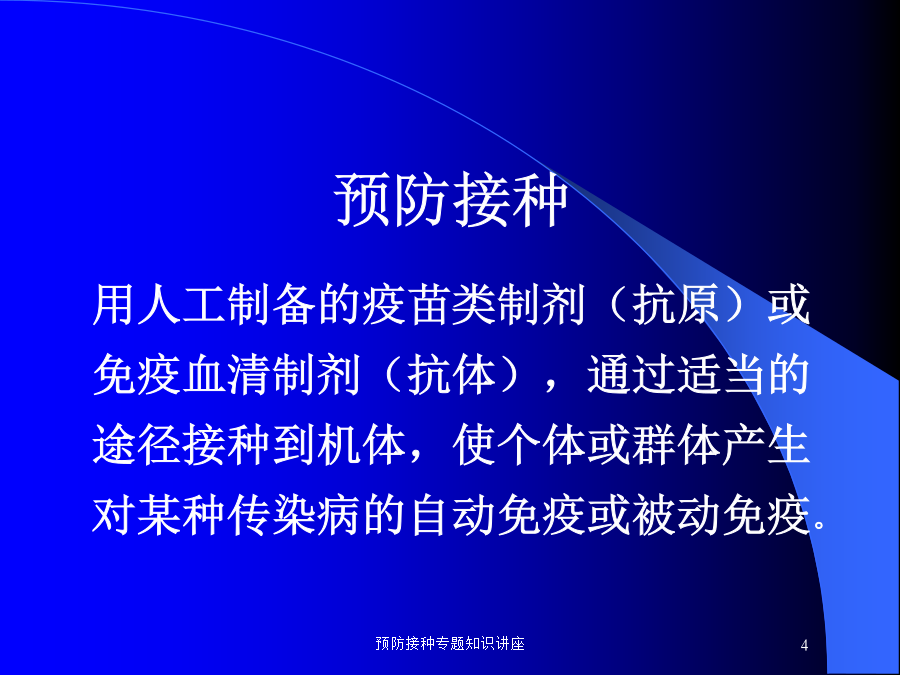 预防接种

用人工制备的疫苗类制剂（抗原）或免疫血清制剂（抗体），通过适当的途径接种到机体，使个体或群体产生对某种传染病的自动免疫或被动免疫。

预防接种专题知识讲座

4